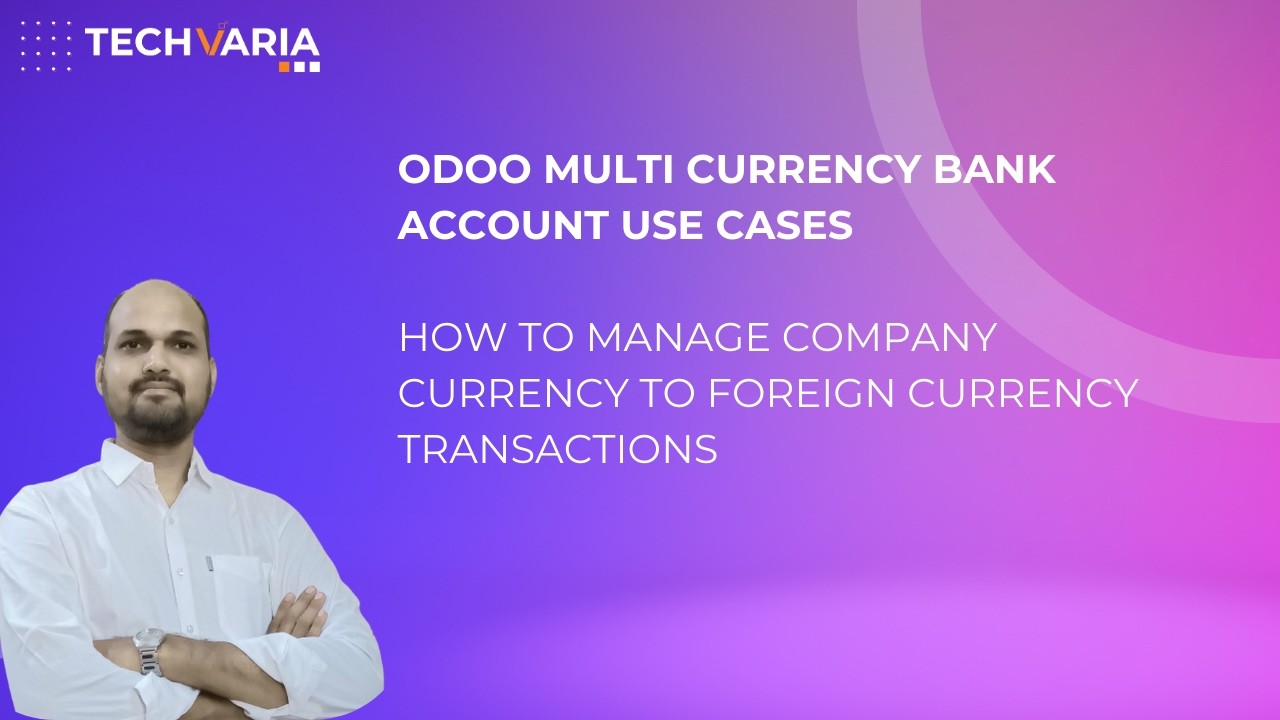 TECHVARIA

ODOO MULTI CURRENCY BANK ACCOUNT USE CASES

HOW TO MANAGE COMPANY CURRENCY TO FOREIGN CURRENCY TRANSACTIONS